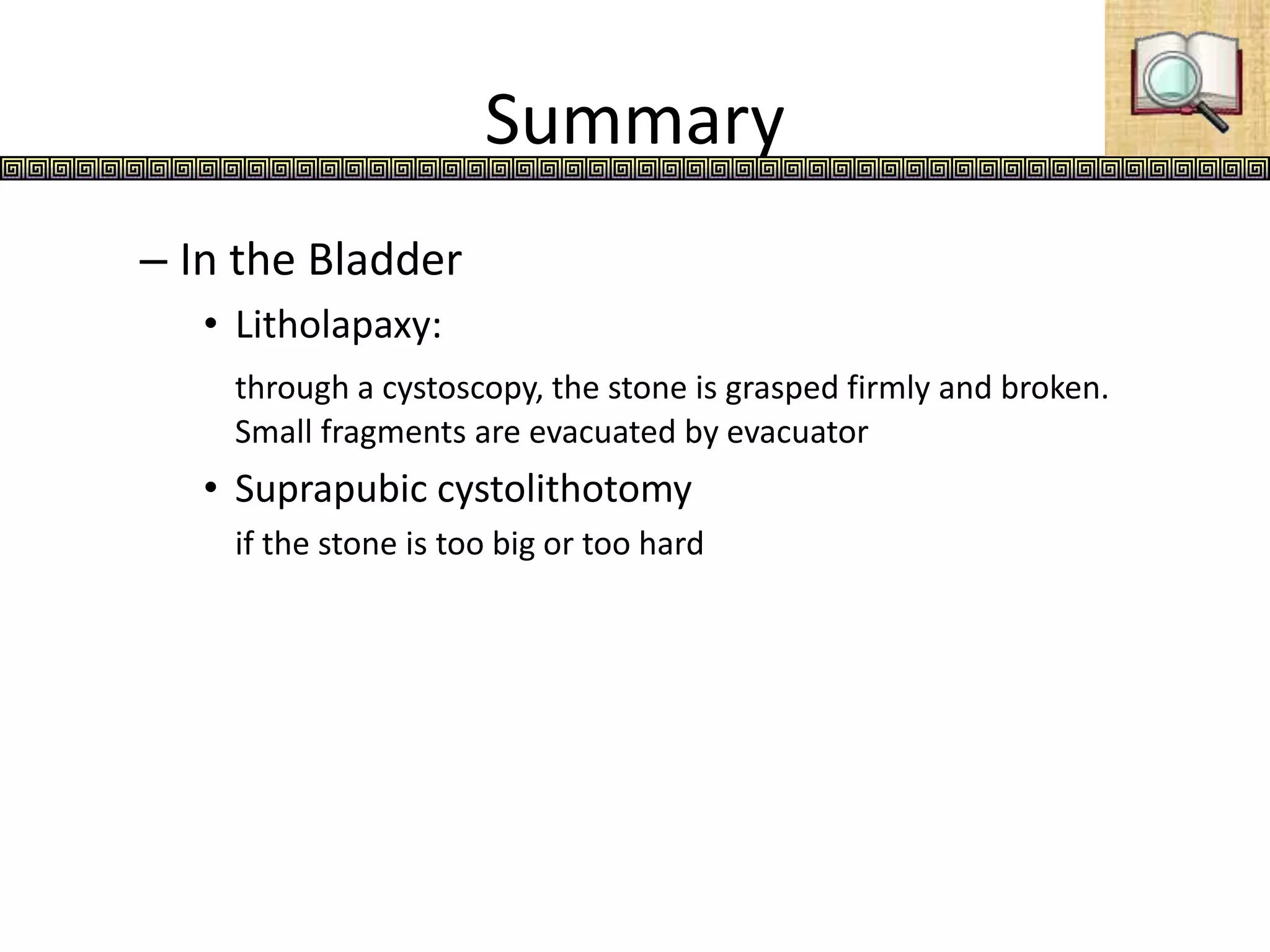 Summary

– In the Bladder

• Litholapaxy:

through a cystoscopy, the stone is grasped firmly and broken. Small fragments are evacuated by evacuator

• Suprapubic cystolithotomy

if the stone is too big or too hard